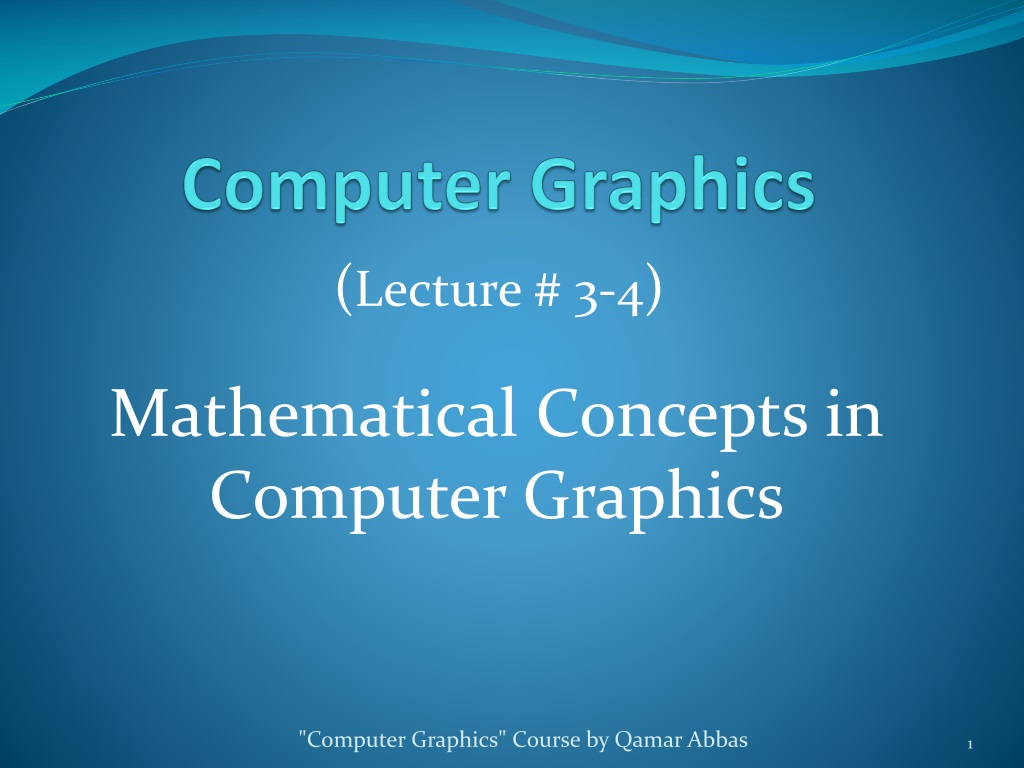 Computer Graphics

(Lecture # 3-4)

Mathematical Concepts in Computer Graphics

"Computer Graphics" Course by Qamar Abbas

1